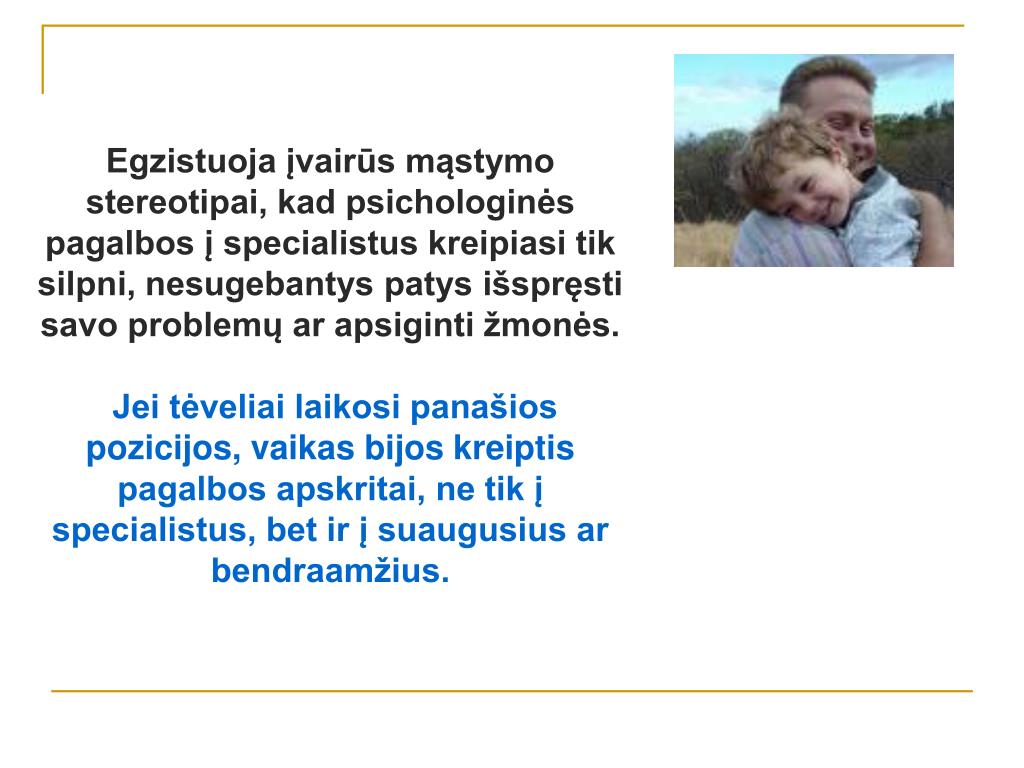 Egzistuoja įvairūs mąstymo stereotipai, kad psichologinės pagalbos į specialistus kreipiasi tik silpni, nesugebantys patys išspręsti savo problemų ar apsiginti žmonės.

Jei tėveliai laikosi panašios pozicijos, vaikas bijos kreiptis pagalbos apskritai, ne tik į specialistus, bet ir į suaugusius ar bendraamžius.